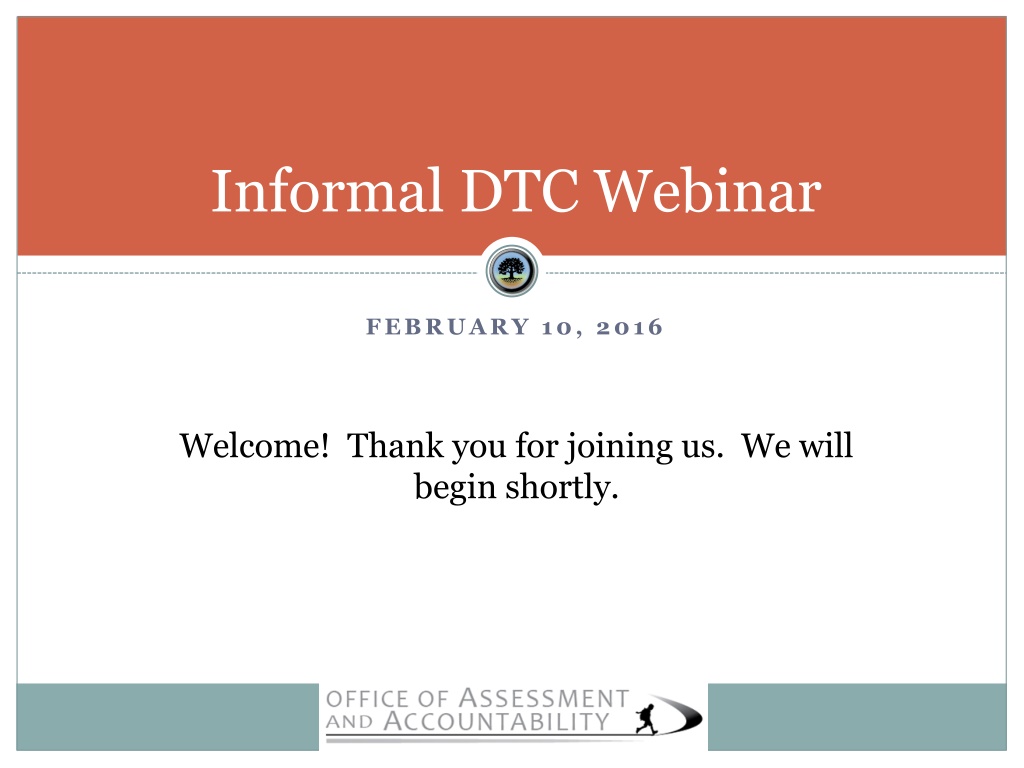 Informal DTC Webinar

FEBRUARY 10, 2016

Welcome! Thank you for joining us. We will begin shortly.

OFFICE OF ASSESSMENT AND ACCOUNTABILITY